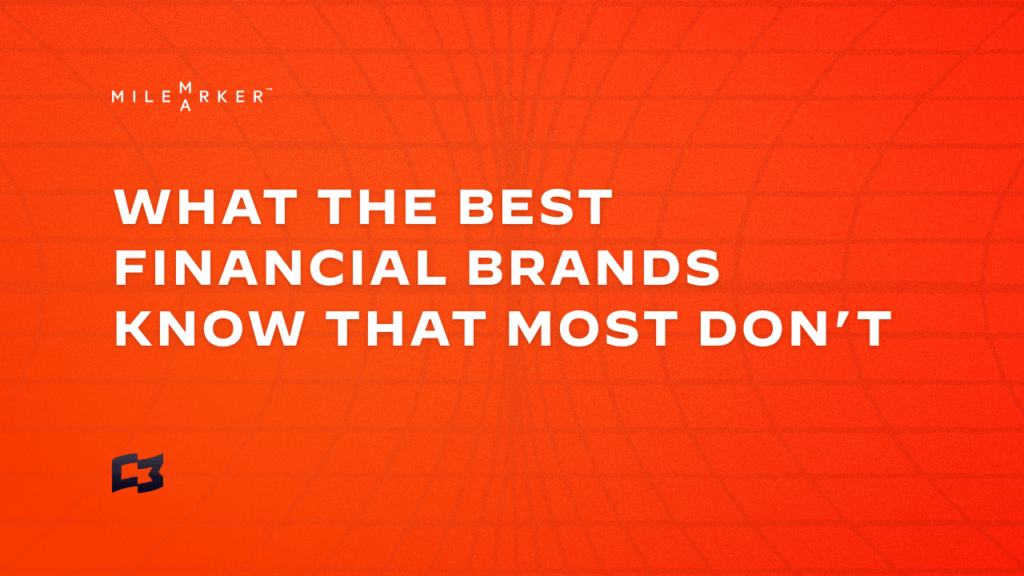 MILEMARKER™

WHAT THE BEST FINANCIAL BRANDS KNOW THAT MOST DON'T